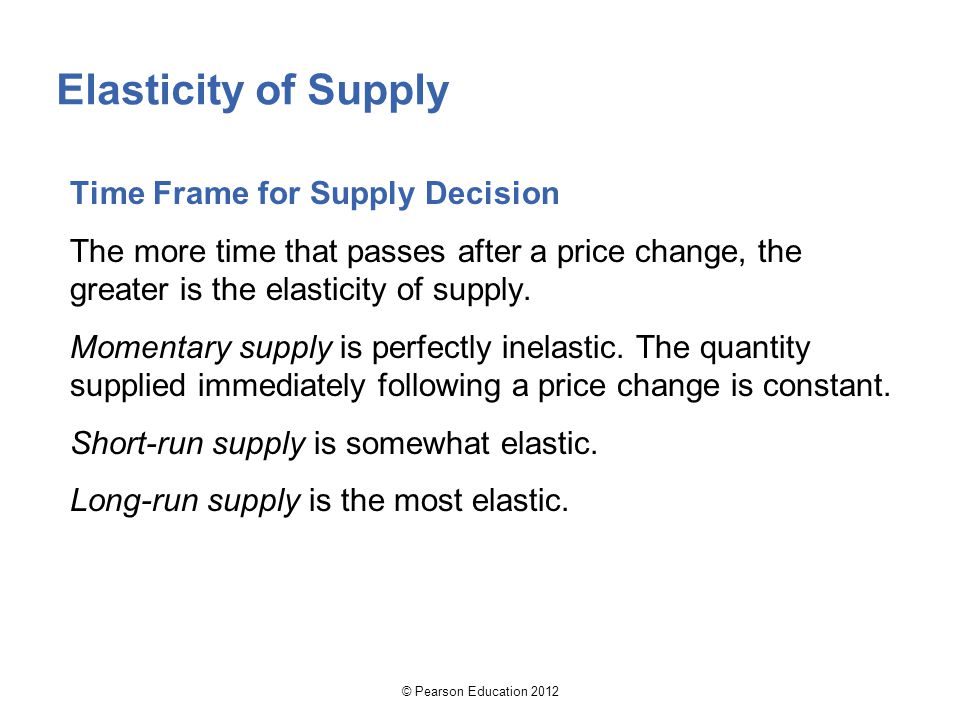 Elasticity of Supply

Time Frame for Supply Decision

The more time that passes after a price change, the greater is the elasticity of supply.

Momentary supply is perfectly inelastic. The quantity supplied immediately following a price change is constant.

Short-run supply is somewhat elastic.

Long-run supply is the most elastic.

© Pearson Education 2012